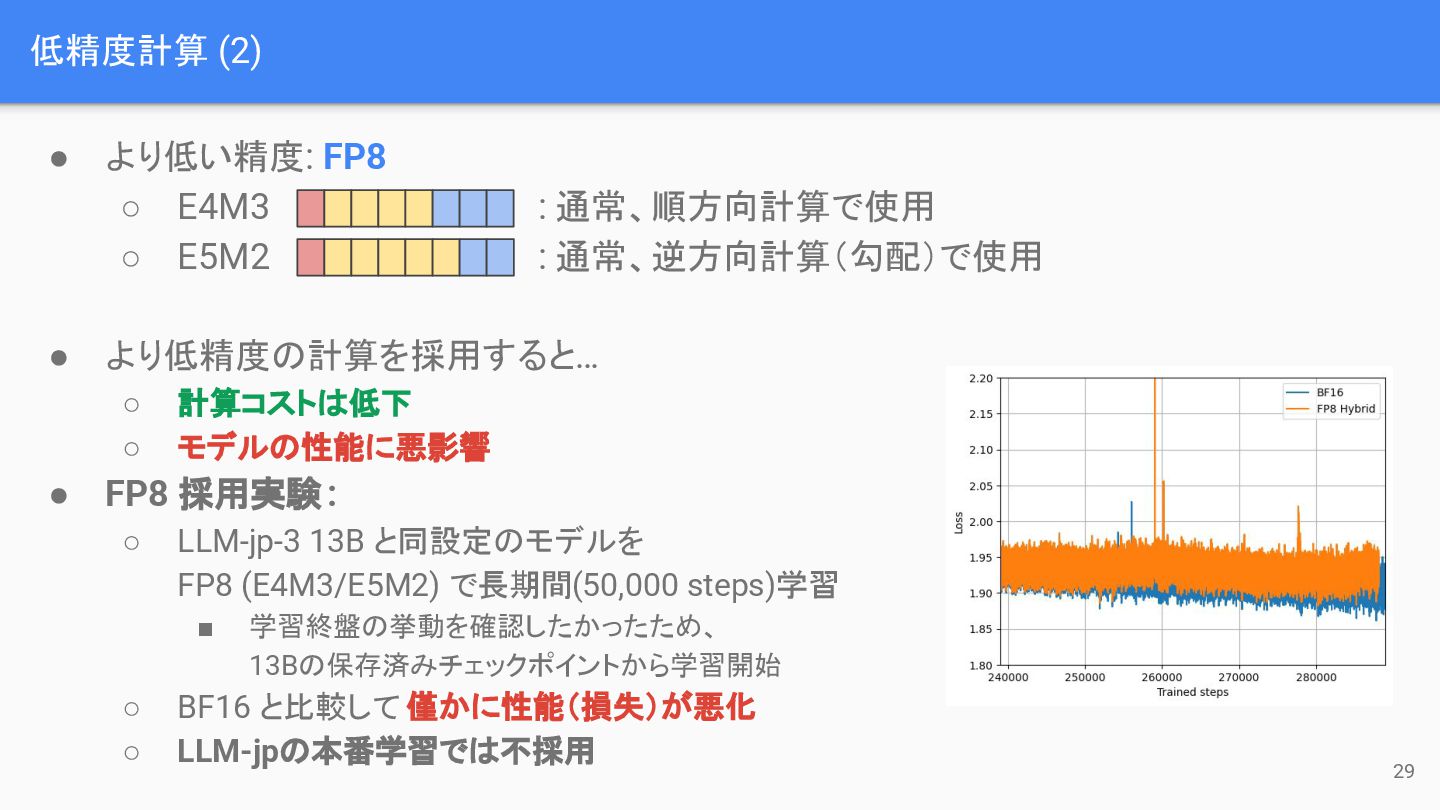 低精度計算 (2)

● より低い精度: FP8
○ E4M3 : 通常、順方向計算で使用
○ E5M2 : 通常、逆方向計算（勾配）で使用

● より低精度の計算を採用すると…
○ 計算コストは低下
○ モデルの性能に悪影響
● FP8 採用実験：
○ LLM-jp-3 13B と同設定のモデルを FP8 (E4M3/E5M2) で長期間(50,000 steps)学習
■ 学習終盤の挙動を確認したかったため、13Bの保存済みチェックポイントから学習開始
○ BF16 と比較して 僅かに性能（損失）が悪化
○ LLM-jpの本番学習では不採用

2.20
2.15
2.10
2.05
2.00
1.95
1.90
1.85
1.80
Loss
240000
250000
260000
270000
280000
Trained steps
BF16
FP8 Hybrid

29